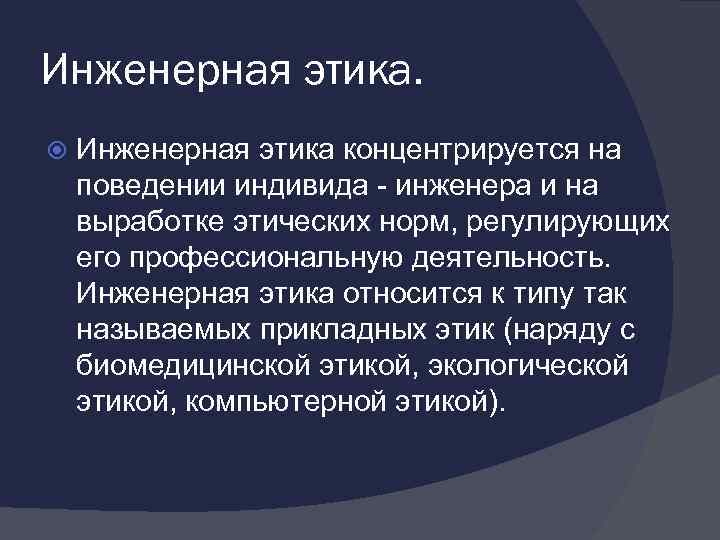 Инженерная этика.

Инженерная этика концентрируется на поведении индивида - инженера и на выработке этических норм, регулирующих его профессиональную деятельность. Инженерная этика относится к типу так называемых прикладных этик (наряду с биомедицинской этикой, экологической этикой, компьютерной этикой).